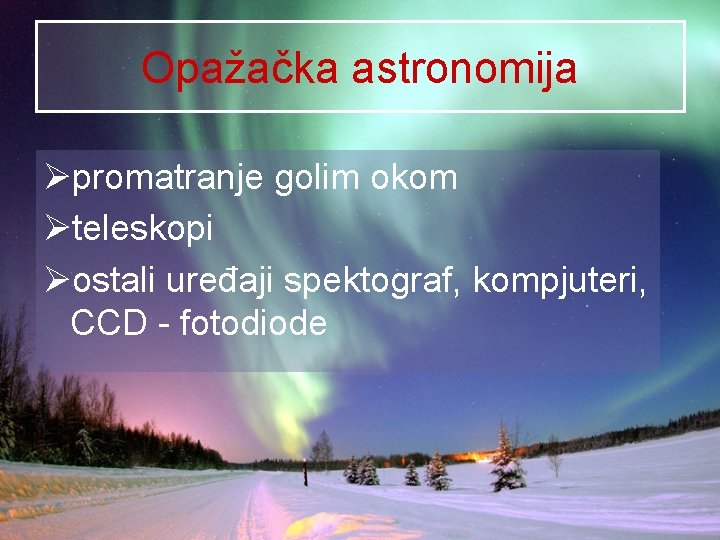 Opažačka astronomija

➢promatranje golim okom

➢teleskopi

➢ostali uređaji spektograf, kompjuteri, CCD - fotodiode